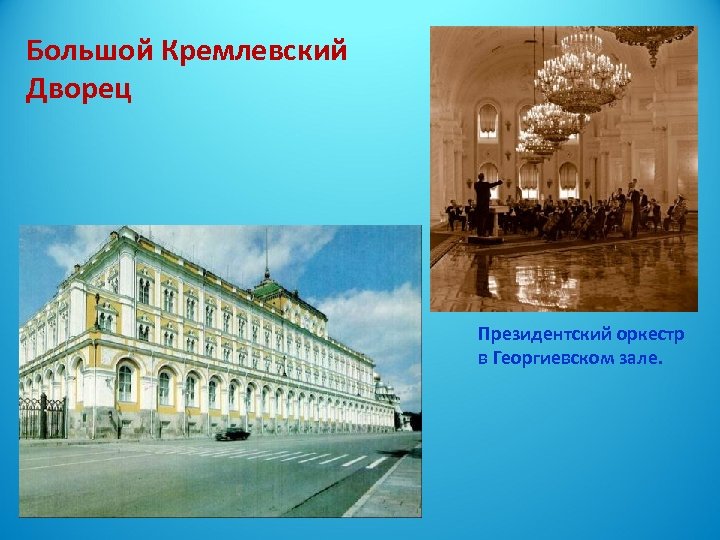 Большой Кремлевский Дворец

Президентский оркестр в Георгиевском зале.